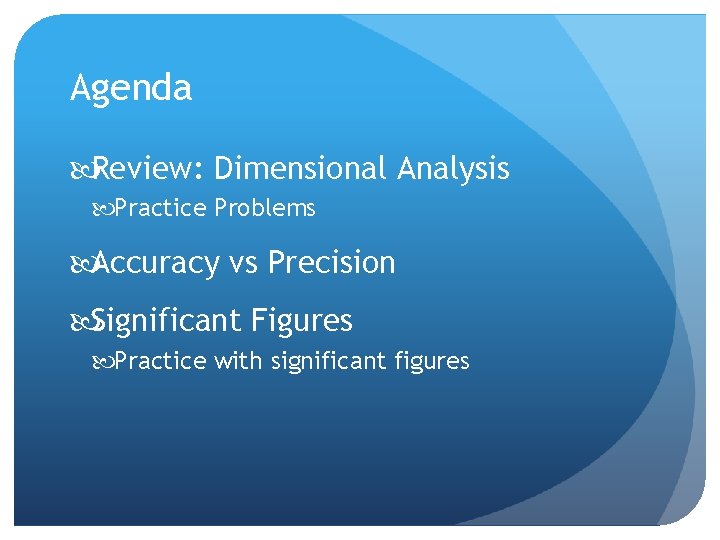 Agenda

Review: Dimensional Analysis

Practice Problems

Accuracy vs Precision

Significant Figures

Practice with significant figures